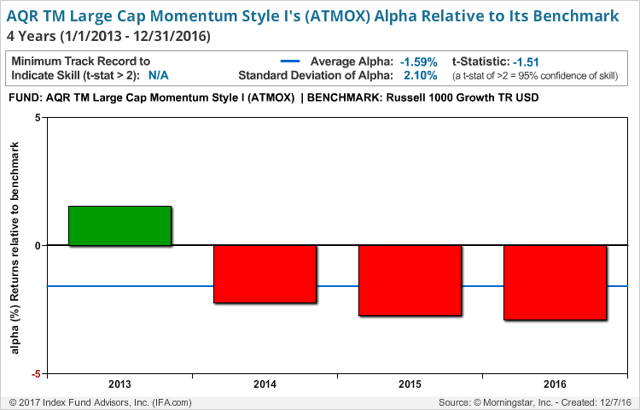 AQR TM Large Cap Momentum Style I's (ATMOX) Alpha Relative to Its Benchmark
4 Years (1/1/2013 - 12/31/2016)

Minimum Track Record to Indicate Skill (t-stat > 2): N/A
Average Alpha: -1.59%
Standard Deviation of Alpha: 2.10%
t-Statistic: -1.51
(a t-stat of >2 = 95% confidence of skill)

FUND: AQR TM Large Cap Momentum Style I (ATMOX) | BENCHMARK: Russell 1000 Growth TR USD

alpha (%) Returns relative to benchmark

5
0
-5

2013
2014
2015
2016

© 2017 Index Fund Advisors, Inc. (IFA.com)
Source: © Morningstar, Inc. - Created: 12/7/16